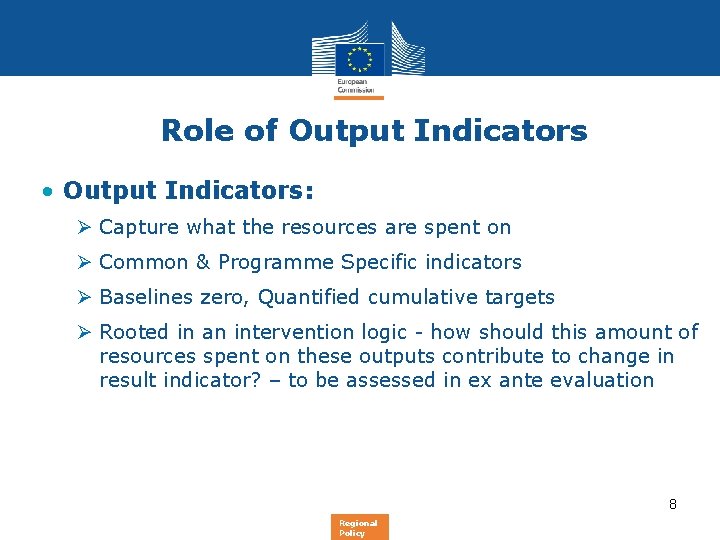 European Commission

Role of Output Indicators

• Output Indicators:

➢ Capture what the resources are spent on

➢ Common & Programme Specific indicators

➢ Baselines zero, Quantified cumulative targets

➢ Rooted in an intervention logic - how should this amount of resources spent on these outputs contribute to change in result indicator? – to be assessed in ex ante evaluation

8

Regional Policy